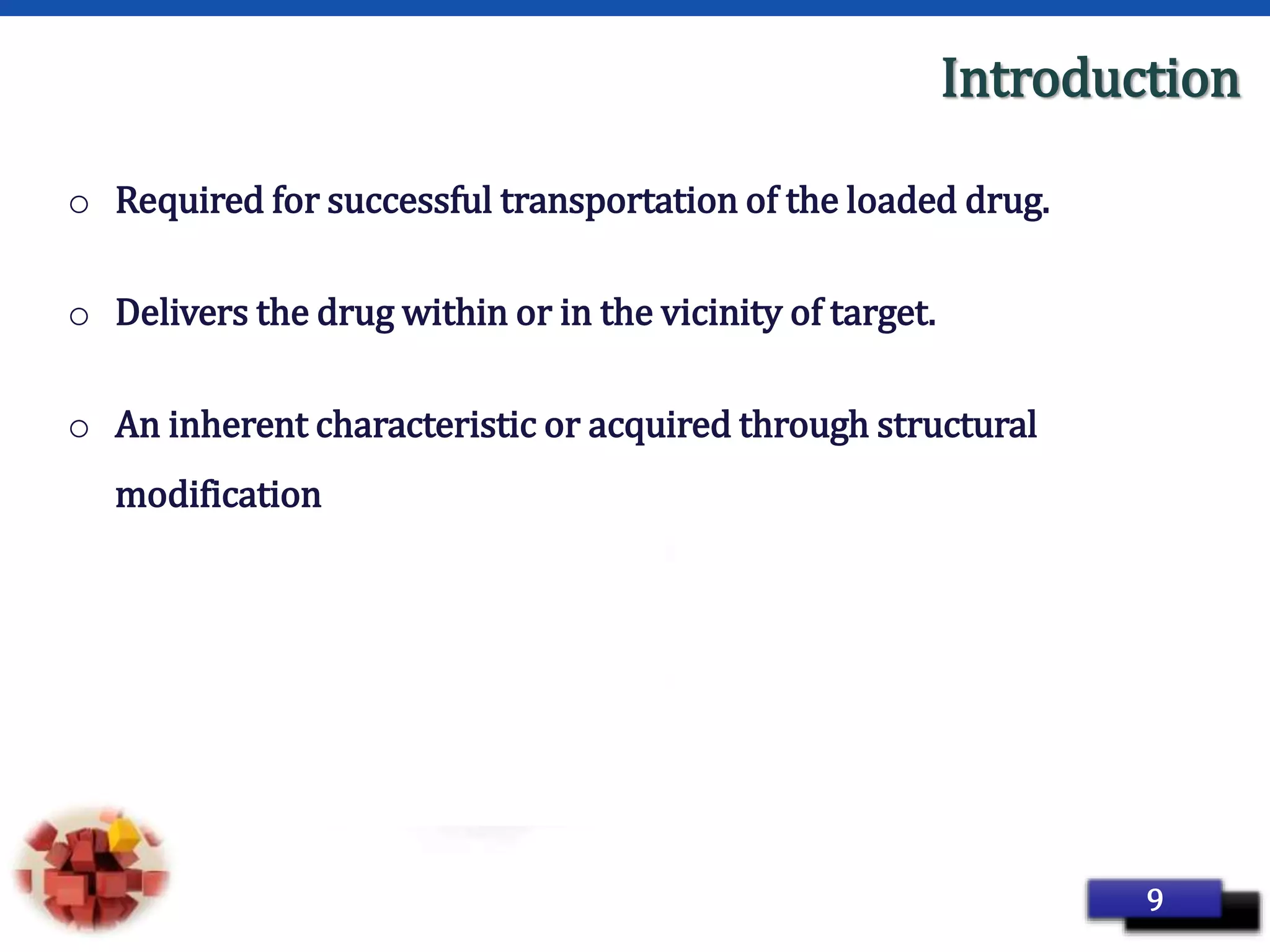 Introduction

○ Required for successful transportation of the loaded drug.

○ Delivers the drug within or in the vicinity of target.

○ An inherent characteristic or acquired through structural modification

9